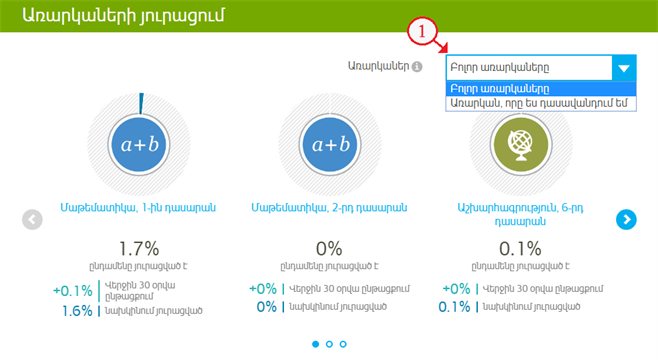 Առարկաների յուրացում

1

Առարկաներ

Բոլոր առարկաները

Բոլոր առարկաները
Առարկան, որը ես դասավանդում եմ

$a+b$

Մաթեմատիկա, 1-ին դասարան

1.7%
ընդամենը յուրացված է

+0.1% | Վերջին 30 օրվա ընթացքում
1.6% | Նախկինում յուրացված

$a+b$

Մաթեմատիկա, 2-րդ դասարան

0%
ընդամենը յուրացված է

+0% | Վերջին 30 օրվա ընթացքում
0% | Նախկինում յուրացված

Աշխարհագրություն, 6-րդ դասարան

0.1%
ընդամենը յուրացված է

+0% | Վերջին 30 օրվա ընթացքում
0.1% | Նախկինում յուրացված